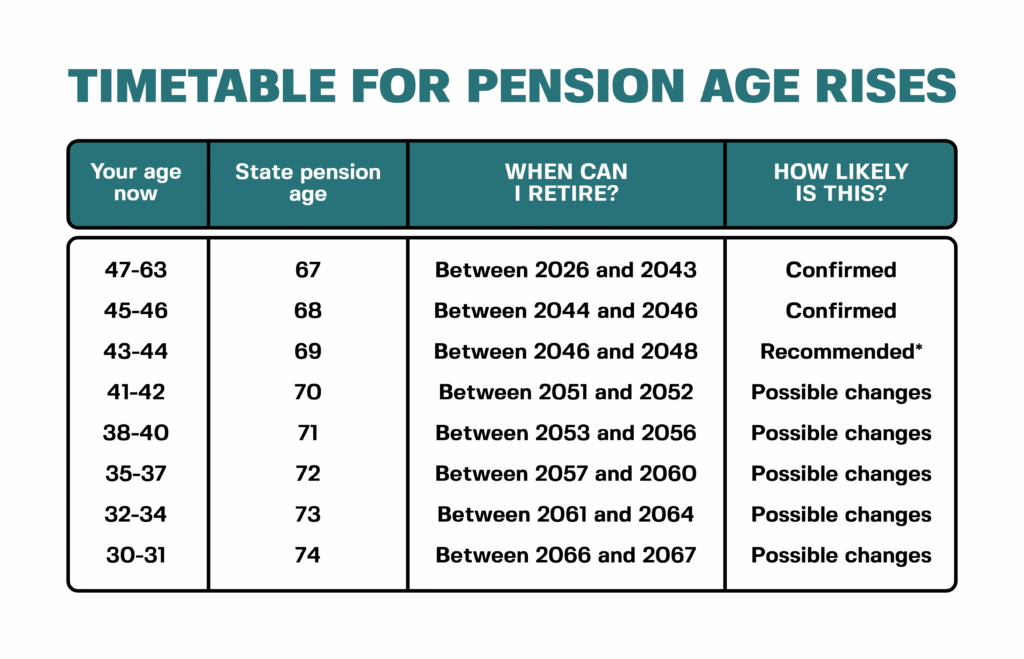 TIMETABLE FOR PENSION AGE RISES

| Your age now | State pension age | WHEN CAN I RETIRE? | HOW LIKELY IS THIS? |
|---|---|---|---|
| 47-63 | 67 | Between 2026 and 2043 | Confirmed |
| 45-46 | 68 | Between 2044 and 2046 | Confirmed |
| 43-44 | 69 | Between 2046 and 2048 | Recommended* |
| 41-42 | 70 | Between 2051 and 2052 | Possible changes |
| 38-40 | 71 | Between 2053 and 2056 | Possible changes |
| 35-37 | 72 | Between 2057 and 2060 | Possible changes |
| 32-34 | 73 | Between 2061 and 2064 | Possible changes |
| 30-31 | 74 | Between 2066 and 2067 | Possible changes |